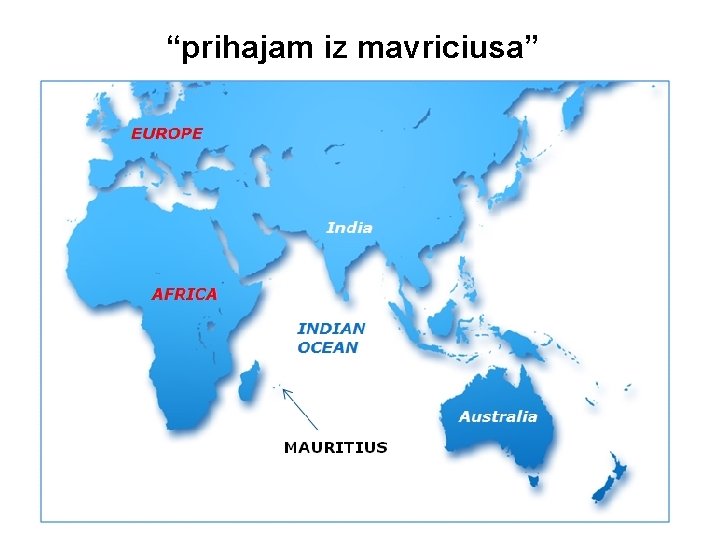 "prihajam iz mavriciusa"

EUROPE

India

AFRICA

INDIAN
OCEAN

Australia

MAURITIUS